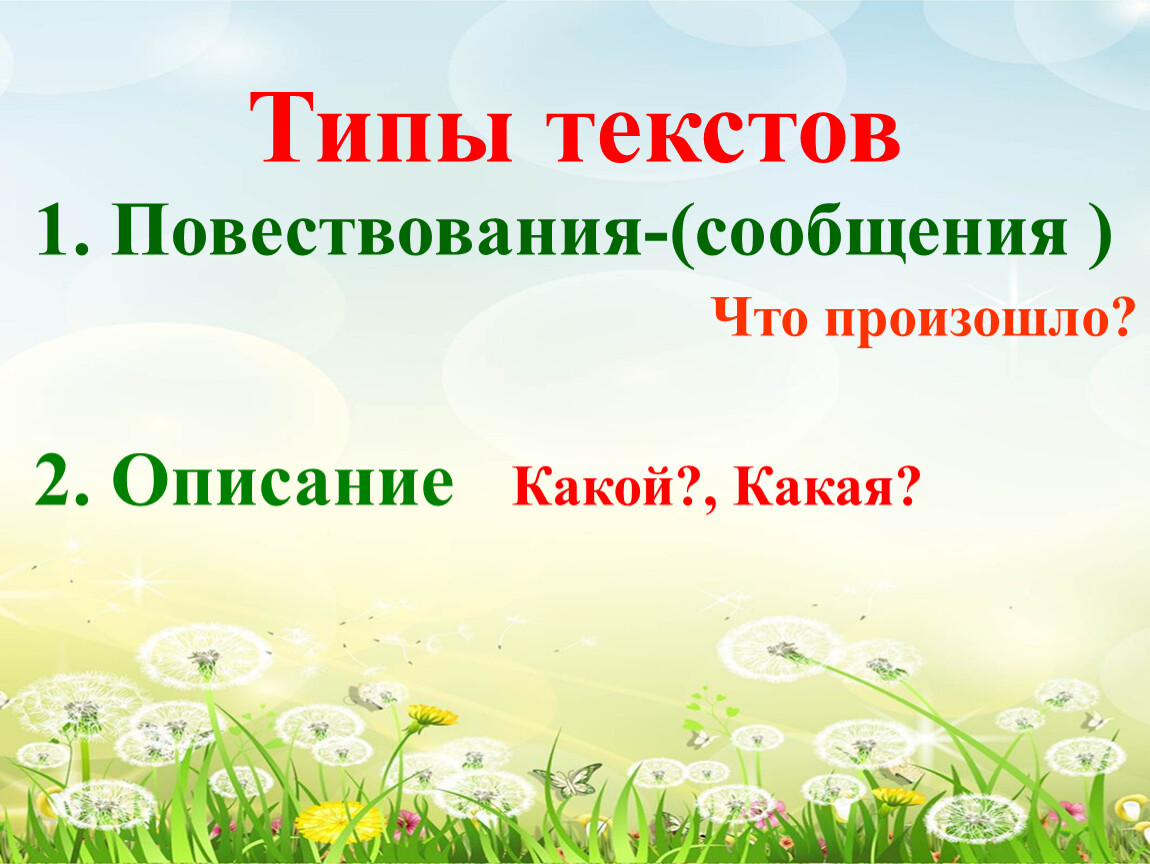 Типы текстов

1. Повествования-(сообщения )

Что произошло?

2. Описание Какой?, Какая?